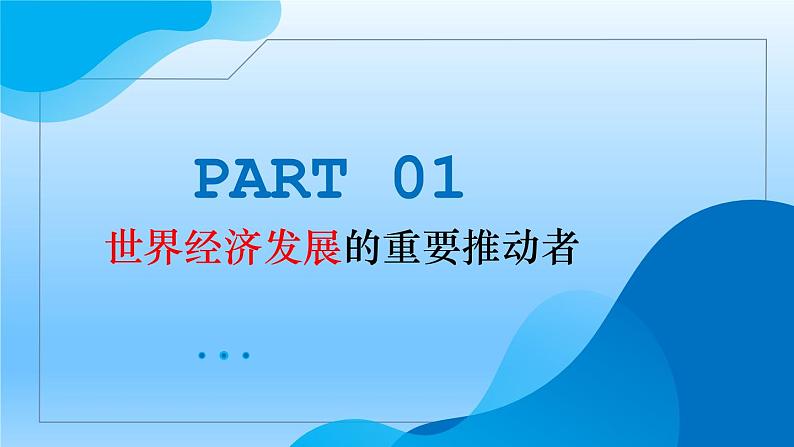 PART 01

世界经济发展的重要推动者